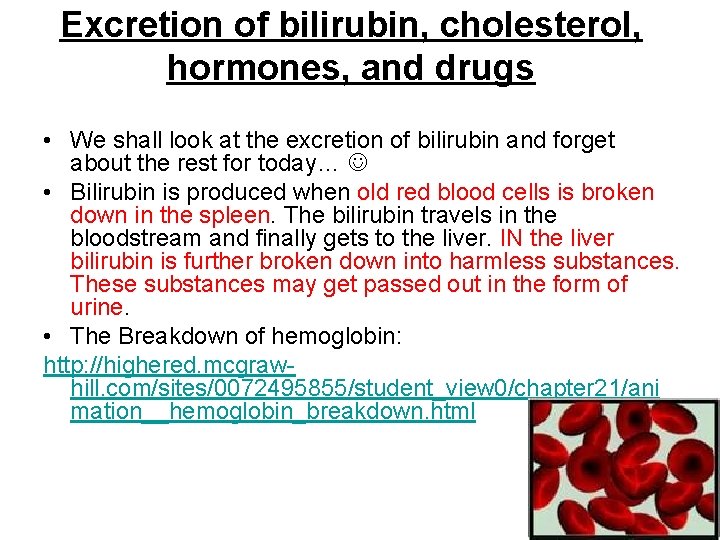 Excretion of bilirubin, cholesterol, hormones, and drugs

• We shall look at the excretion of bilirubin and forget about the rest for today… ☺

• Bilirubin is produced when old red blood cells is broken down in the spleen. The bilirubin travels in the bloodstream and finally gets to the liver. IN the liver bilirubin is further broken down into harmless substances. These substances may get passed out in the form of urine.

• The Breakdown of hemoglobin:

http://highered.mcgraw-hill.com/sites/0072495855/student_view0/chapter21/animation__hemoglobin_breakdown.html